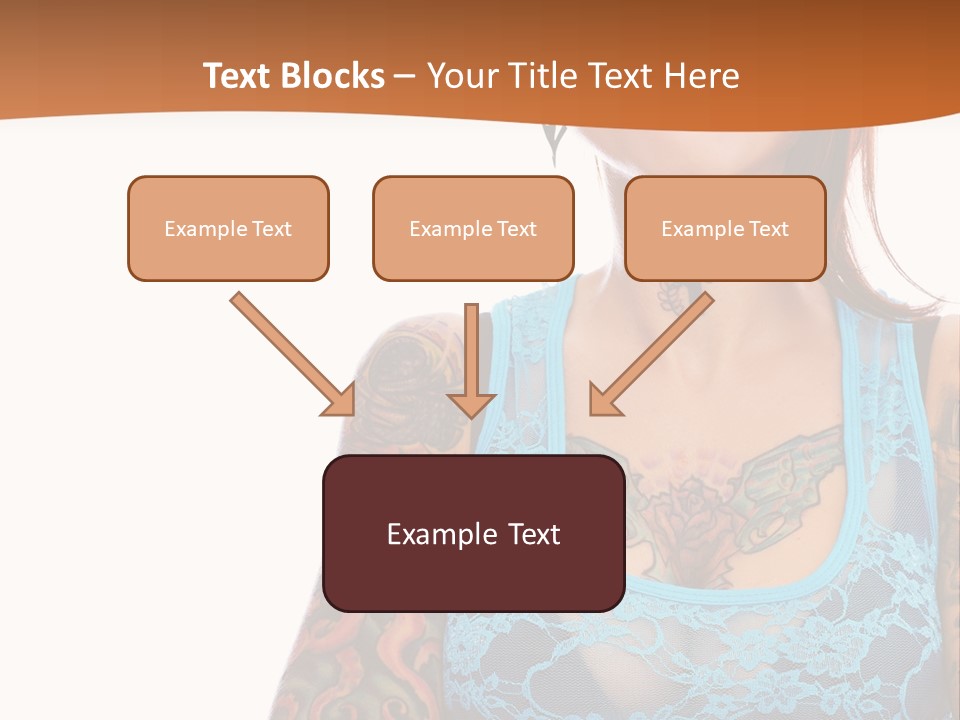 Text Blocks – Your Title Text Here

Example Text

Example Text

Example Text

Example Text